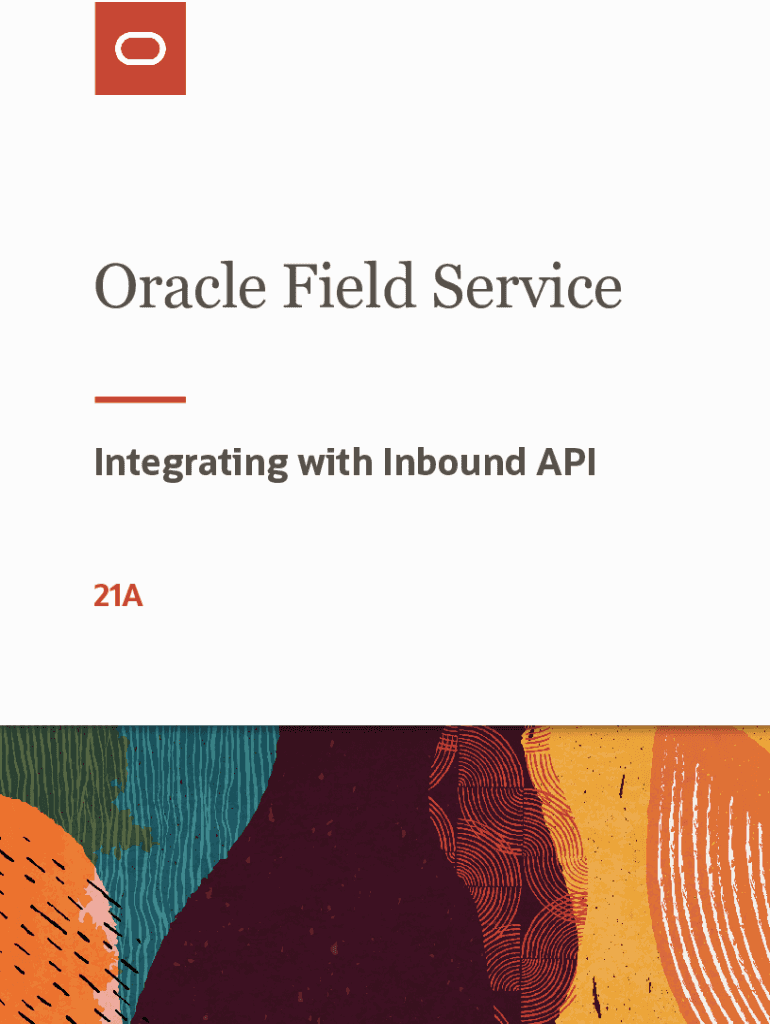 Oracle Field Service

Integrating with Inbound API

21A